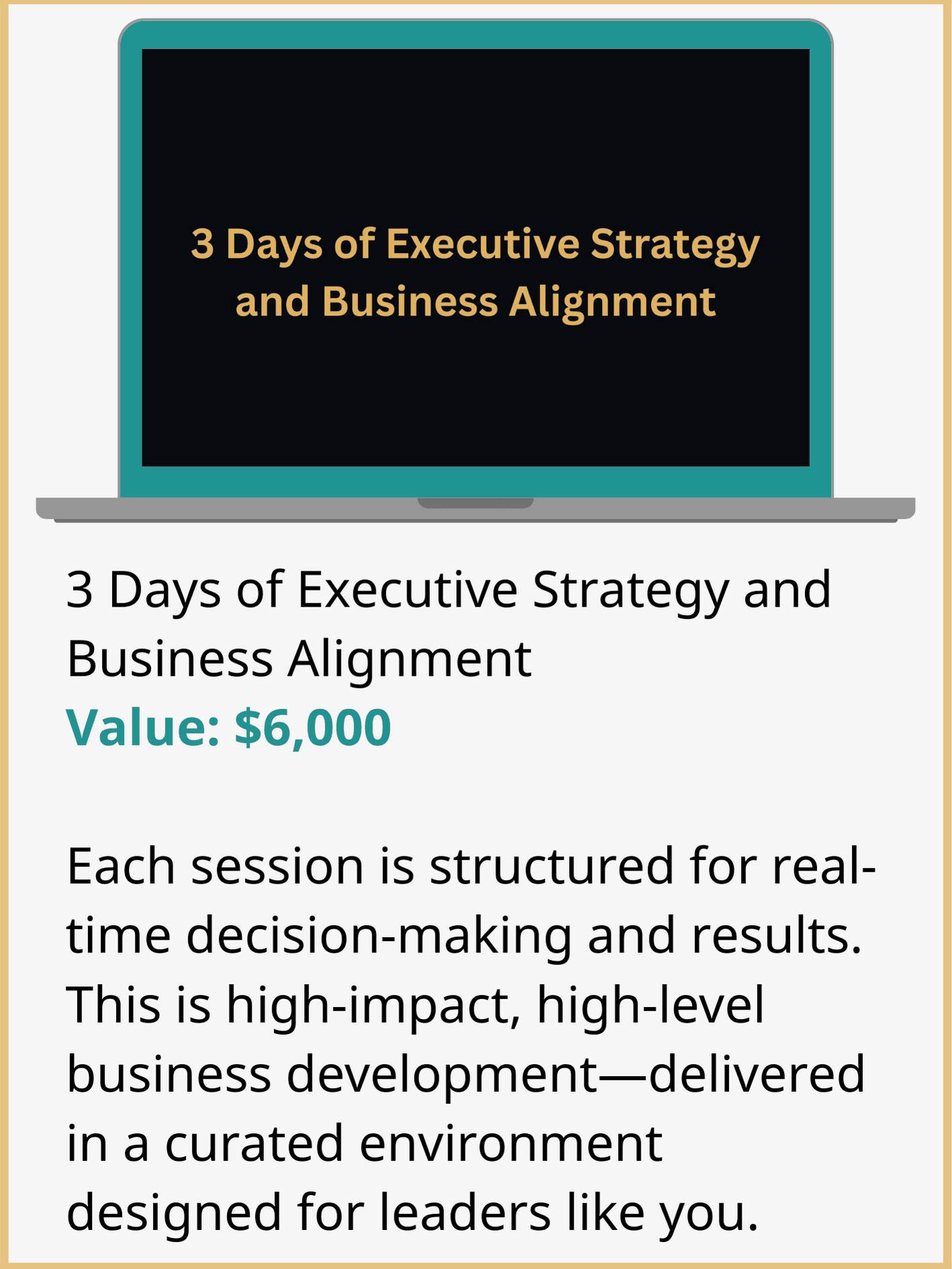 3 Days of Executive Strategy and Business Alignment

3 Days of Executive Strategy and Business Alignment
Value: $6,000

Each session is structured for real-time decision-making and results. This is high-impact, high-level business development—delivered in a curated environment designed for leaders like you.